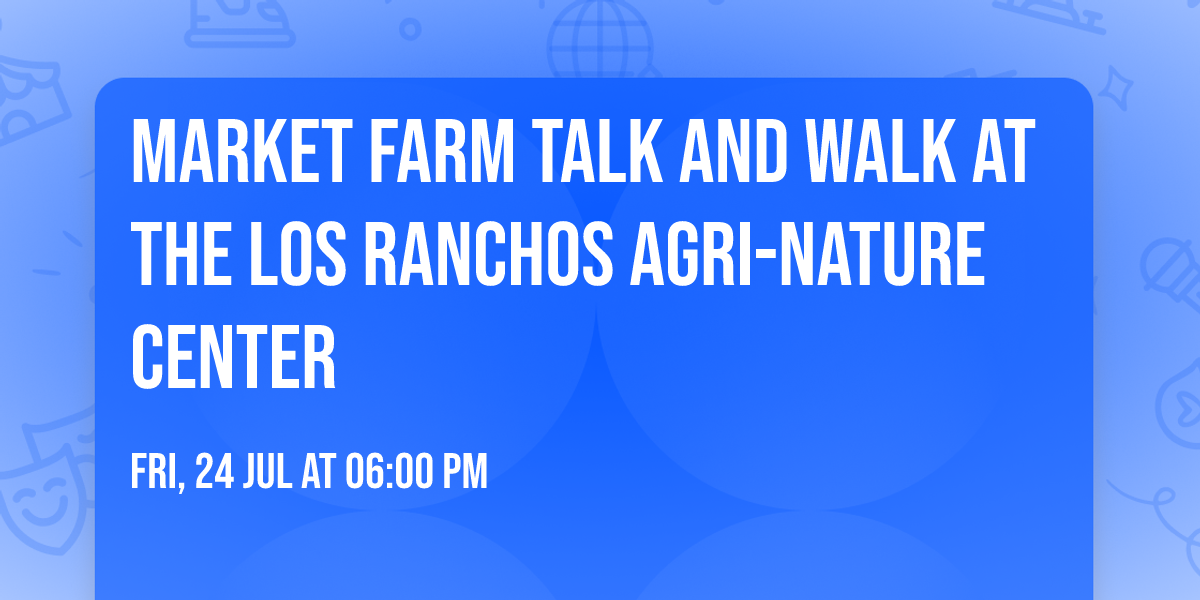 MARKET FARM TALK AND WALK AT THE LOS RANCHOS AGRI-NATURE CENTER

FRI, 24 JUL AT 06:00 PM